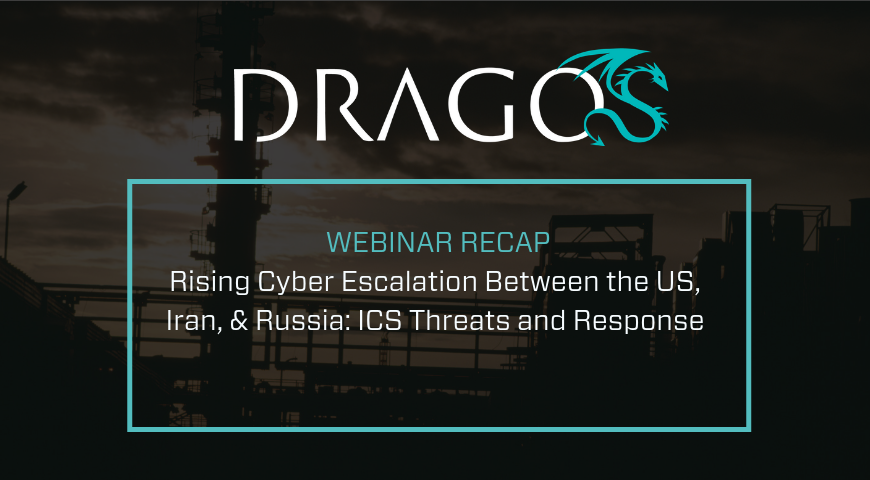 DRAGOS

WEBINAR RECAP

Rising Cyber Escalation Between the US, Iran, & Russia: ICS Threats and Response